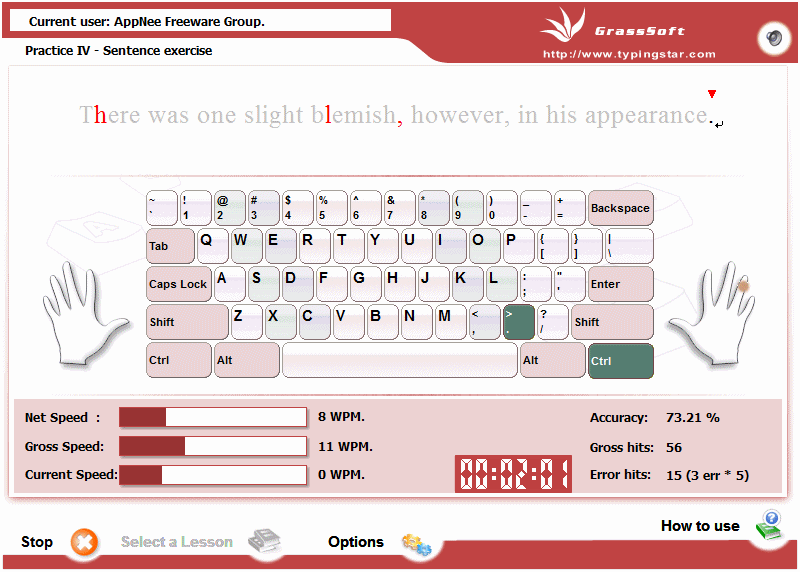 Current user: AppNee Freeware Group.

GrassSoft

http://www.typingstar.com

Practice IV - Sentence exercise

There was one slight blemish, however, in his appearance.

~ ` ! 1 @ 2 # 3 $ 4 % 5 ^ 6 & 7 * 8 ( 9 ) 0 _ - + = Backspace

Tab Q W E R T Y U I O P { [ } ] | \

Caps Lock A S D F G H J K L : ; " ' Enter

Shift Z X C V B N M < , > . ? / Shift

Ctrl Alt Alt Ctrl

Net Speed : 8 WPM.

Gross Speed: 11 WPM.

Current Speed: 0 WPM.

00:02:01

Accuracy: 73.21 %

Gross hits: 56

Error hits: 15 (3 err * 5)

Stop

Select a Lesson

Options

How to use